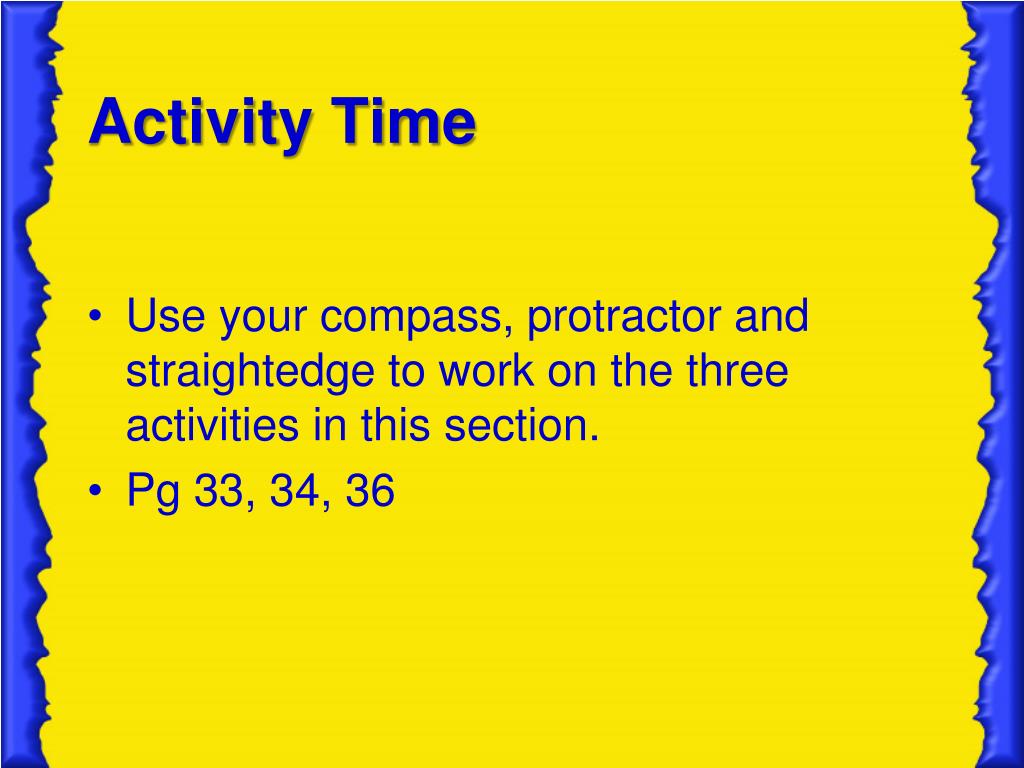 Activity Time

• Use your compass, protractor and straightedge to work on the three activities in this section.
• Pg 33, 34, 36